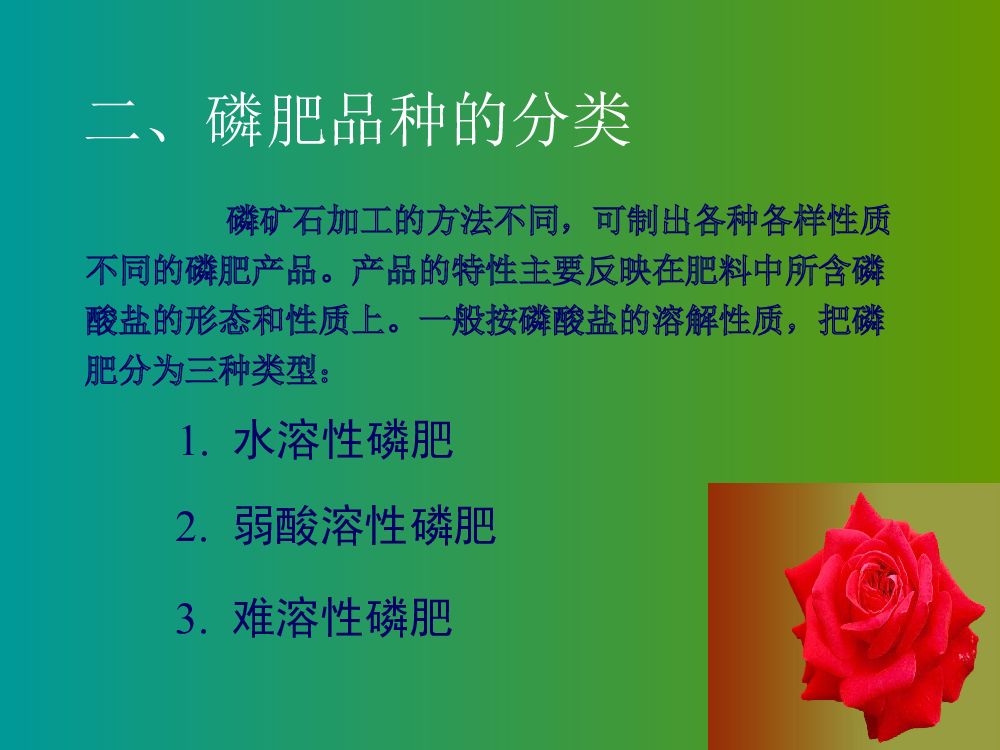 二、磷肥品种的分类

磷矿石加工的方法不同，可制出各种各样性质不同的磷肥产品。产品的特性主要反映在肥料中所含磷酸盐的形态和性质上。一般按磷酸盐的溶解性质，把磷肥分为三种类型：

1. 水溶性磷肥

2. 弱酸溶性磷肥

3. 难溶性磷肥